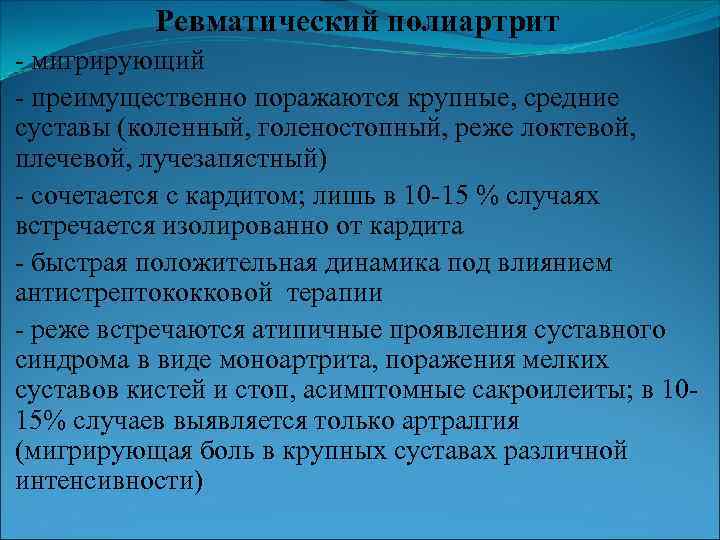 Ревматический полиартрит

- мигрирующий

- преимущественно поражаются крупные, средние суставы (коленный, голеностопный, реже локтевой, плечевой, лучезапястный)

- сочетается с кардитом; лишь в 10-15 % случаях встречается изолированно от кардита

- быстрая положительная динамика под влиянием антистрептококковой терапии

- реже встречаются атипичные проявления суставного синдрома в виде моноартрита, поражения мелких суставов кистей и стоп, асимптомные сакроилеиты; в 10-15% случаев выявляется только артралгия (мигрирующая боль в крупных суставах различной интенсивности)